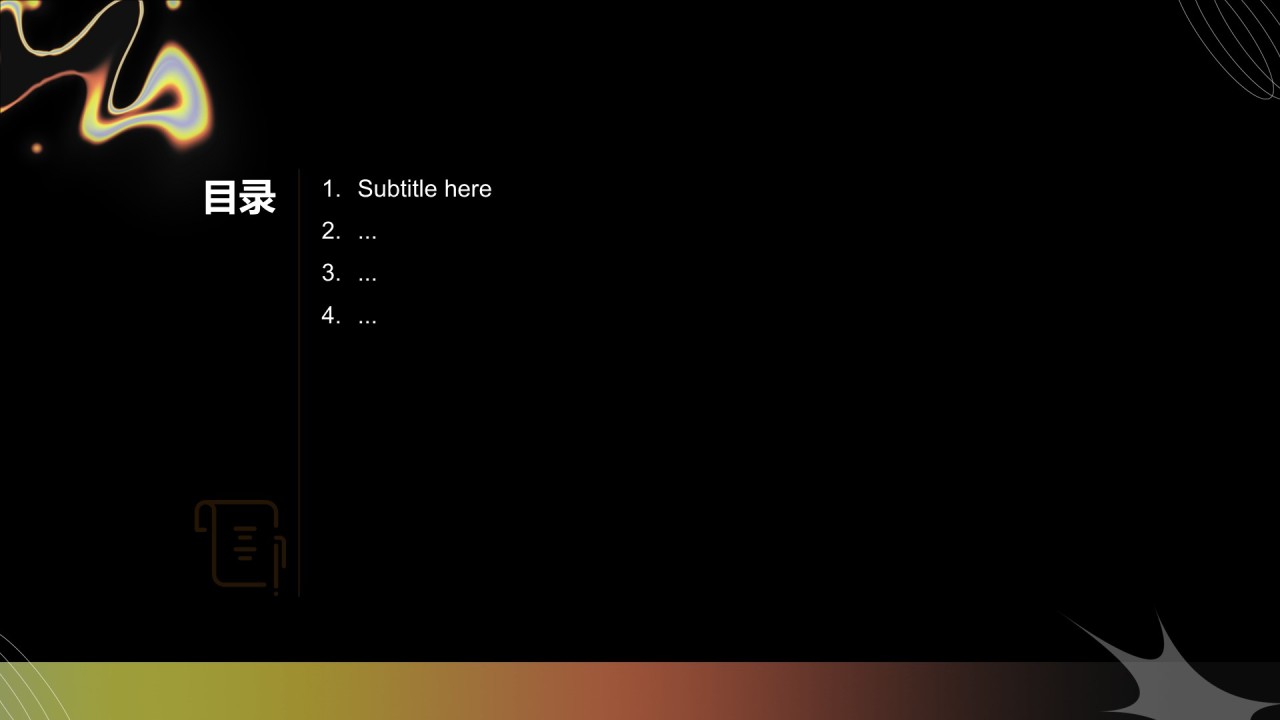 目录

1. Subtitle here
2. ...
3. ...
4. ...